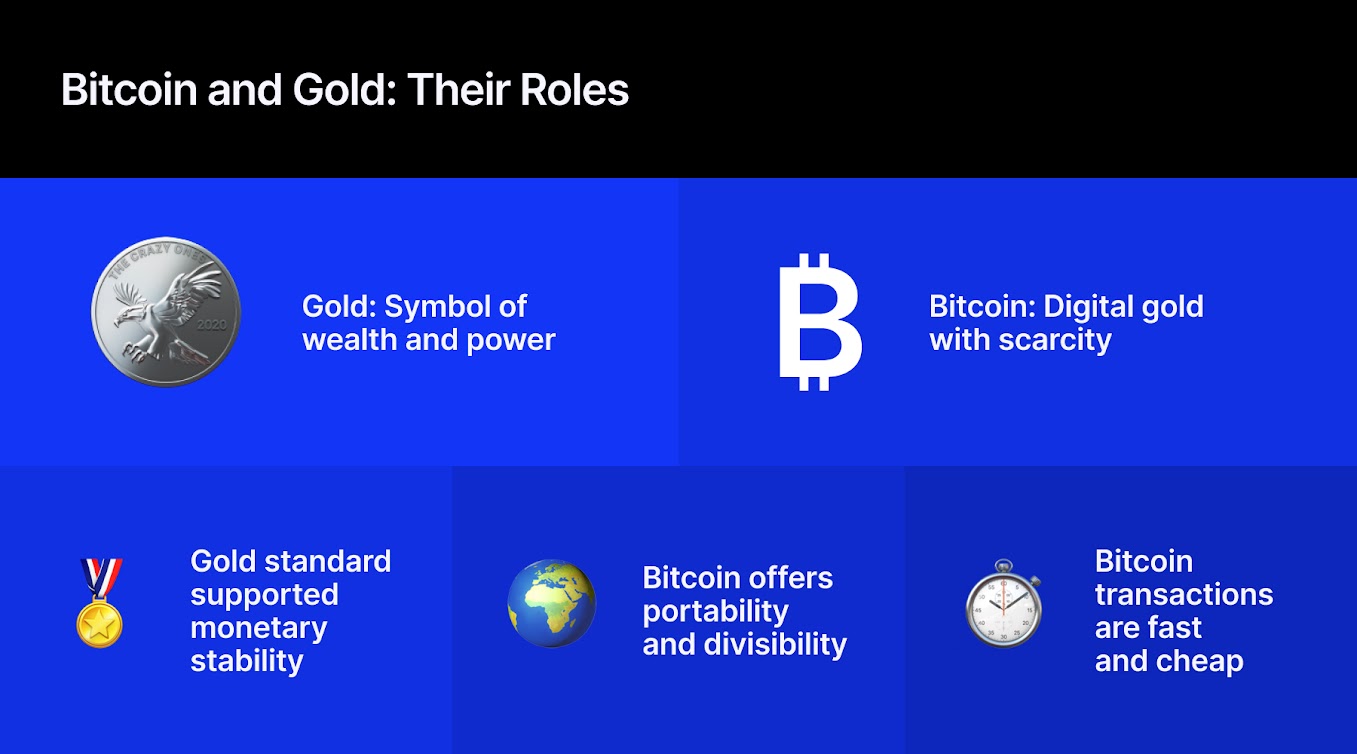 Bitcoin and Gold: Their Roles

THE CRAZY ONES
2020

Gold: Symbol of wealth and power

Bitcoin: Digital gold with scarcity

Gold standard supported monetary stability

Bitcoin offers portability and divisibility

Bitcoin transactions are fast and cheap